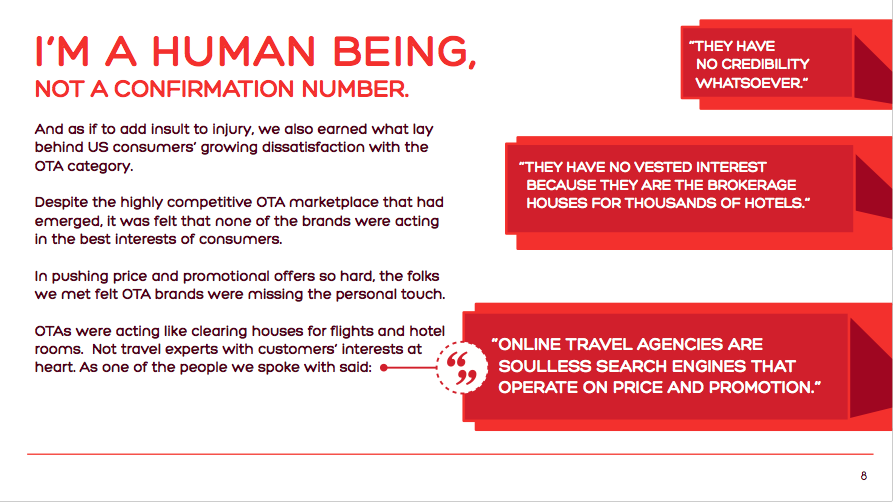 I'M A HUMAN BEING,
NOT A CONFIRMATION NUMBER.

And as if to add insult to injury, we also earned what lay behind US consumers' growing dissatisfaction with the OTA category.

Despite the highly competitive OTA marketplace that had emerged, it was felt that none of the brands were acting in the best interests of consumers.

In pushing price and promotional offers so hard, the folks we met felt OTA brands were missing the personal touch.

OTAs were acting like clearing houses for flights and hotel rooms. Not travel experts with customers' interests at heart. As one of the people we spoke with said:

"THEY HAVE NO CREDIBILITY WHATSOEVER."

"THEY HAVE NO VESTED INTEREST BECAUSE THEY ARE THE BROKERAGE HOUSES FOR THOUSANDS OF HOTELS."

"ONLINE TRAVEL AGENCIES ARE SOULLESS SEARCH ENGINES THAT OPERATE ON PRICE AND PROMOTION."

8